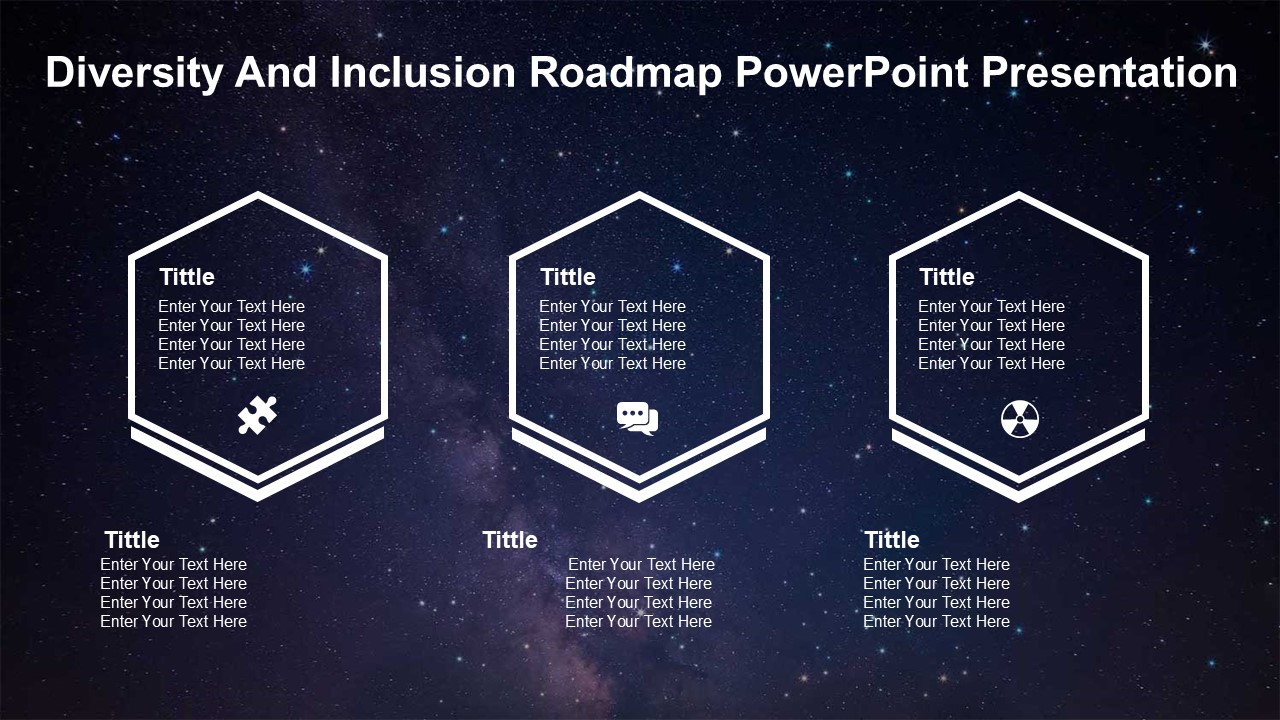 Diversity And Inclusion Roadmap PowerPoint Presentation

Tittle
Enter Your Text Here
Enter Your Text Here
Enter Your Text Here
Enter Your Text Here

Tittle
Enter Your Text Here
Enter Your Text Here
Enter Your Text Here
Enter Your Text Here

Tittle
Enter Your Text Here
Enter Your Text Here
Enter Your Text Here
Enter Your Text Here

Tittle
Enter Your Text Here
Enter Your Text Here
Enter Your Text Here
Enter Your Text Here

Tittle
Enter Your Text Here
Enter Your Text Here
Enter Your Text Here
Enter Your Text Here

Tittle
Enter Your Text Here
Enter Your Text Here
Enter Your Text Here
Enter Your Text Here